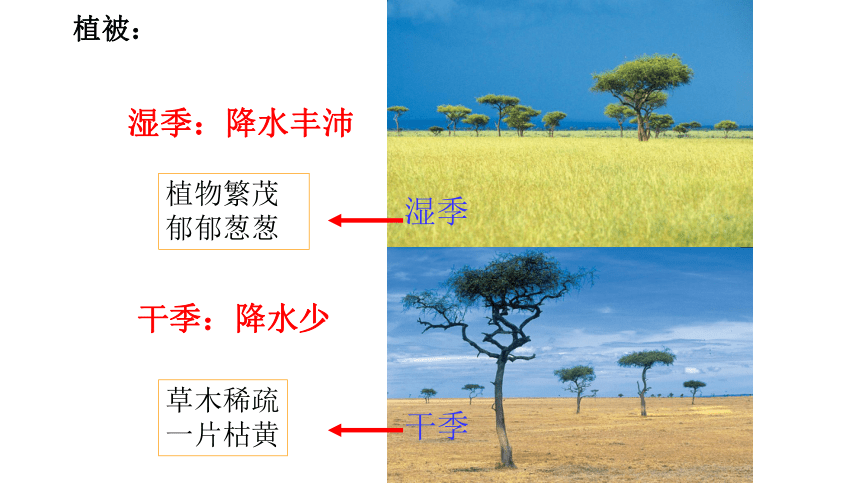 植被：

湿季：降水丰沛

植物繁茂
郁郁葱葱

湿季

干季：降水少

草木稀疏
一片枯黄

干季